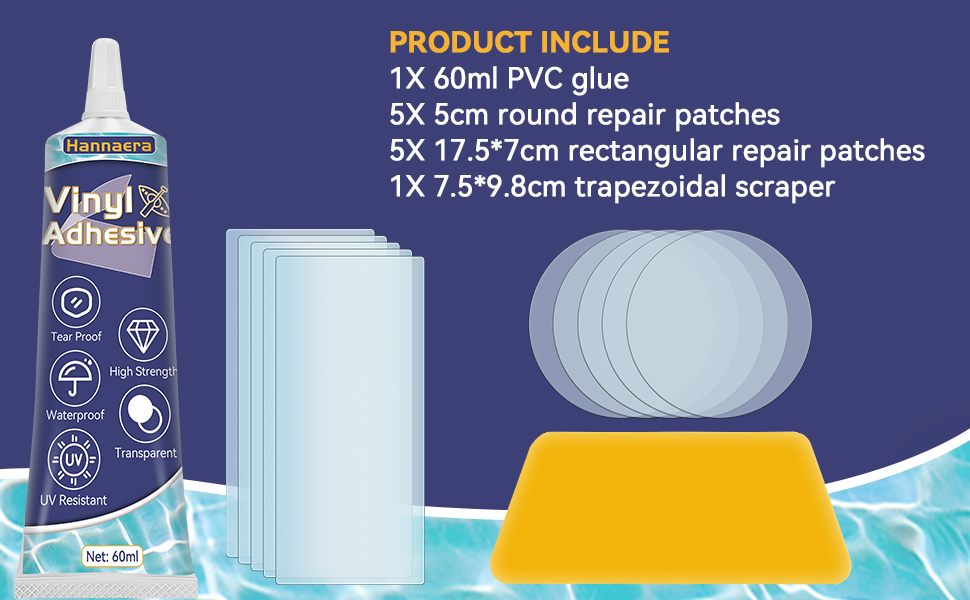 PRODUCT INCLUDE
1X 60ml PVC glue
5X 5cm round repair patches
5X 17.5*7cm rectangular repair patches
1X 7.5*9.8cm trapezoidal scraper

Hannaera
Vinyl
Adhesive
Tear Proof
High Strength
Waterproof
Transparent
UV
UV Resistant
Net: 60ml